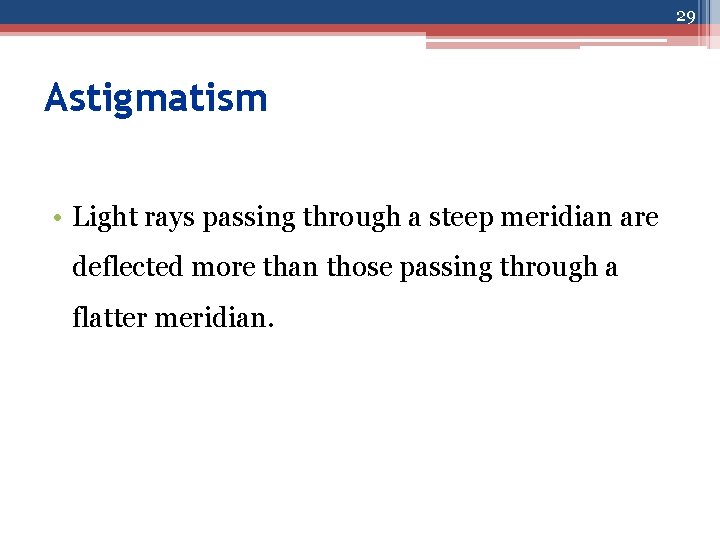 29

Astigmatism

• Light rays passing through a steep meridian are deflected more than those passing through a flatter meridian.